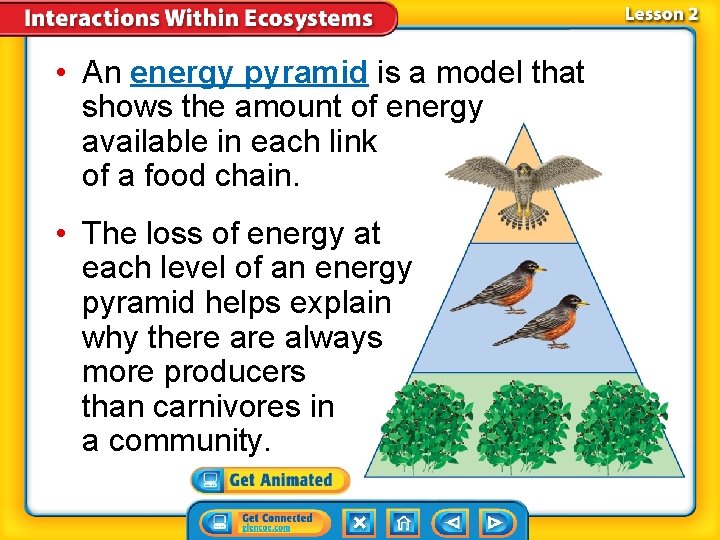 Interactions Within Ecosystems

Lesson 2

• An energy pyramid is a model that shows the amount of energy available in each link of a food chain.

• The loss of energy at each level of an energy pyramid helps explain why there are always more producers than carnivores in a community.

Get Animated

Get Connected glencoe.com